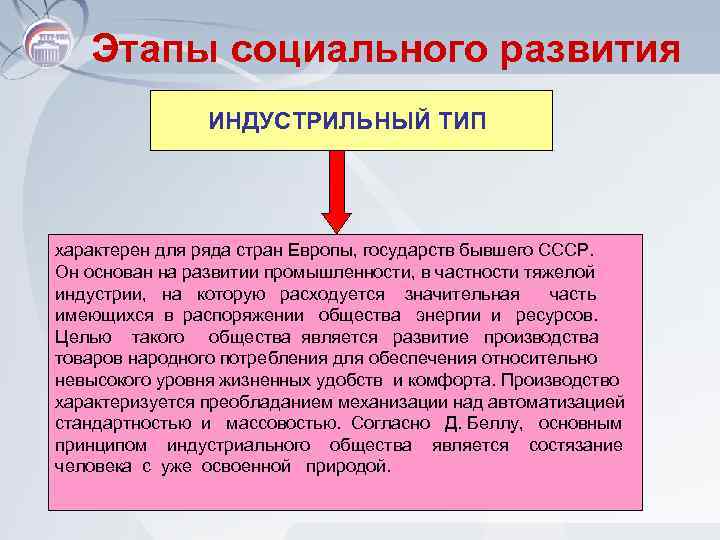 Этапы социального развития

ИНДУСТРИЛЬНЫЙ ТИП

характерен для ряда стран Европы, государств бывшего СССР. Он основан на развитии промышленности, в частности тяжелой индустрии, на которую расходуется значительная часть имеющихся в распоряжении общества энергии и ресурсов. Целью такого общества является развитие производства товаров народного потребления для обеспечения относительно невысокого уровня жизненных удобств и комфорта. Производство характеризуется преобладанием механизации над автоматизацией стандартностью и массовостью. Согласно Д. Беллу, основным принципом индустриального общества является состязание человека с уже освоенной природой.